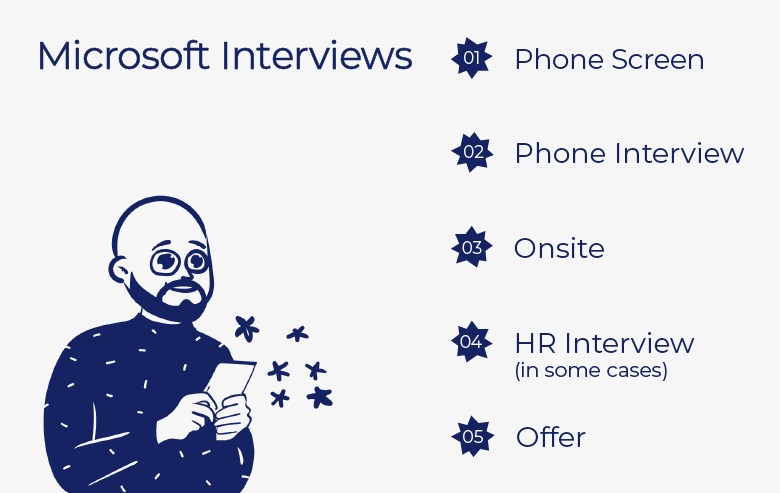 Microsoft Interviews

01 Phone Screen

02 Phone Interview

03 Onsite

04 HR Interview
(in some cases)

05 Offer